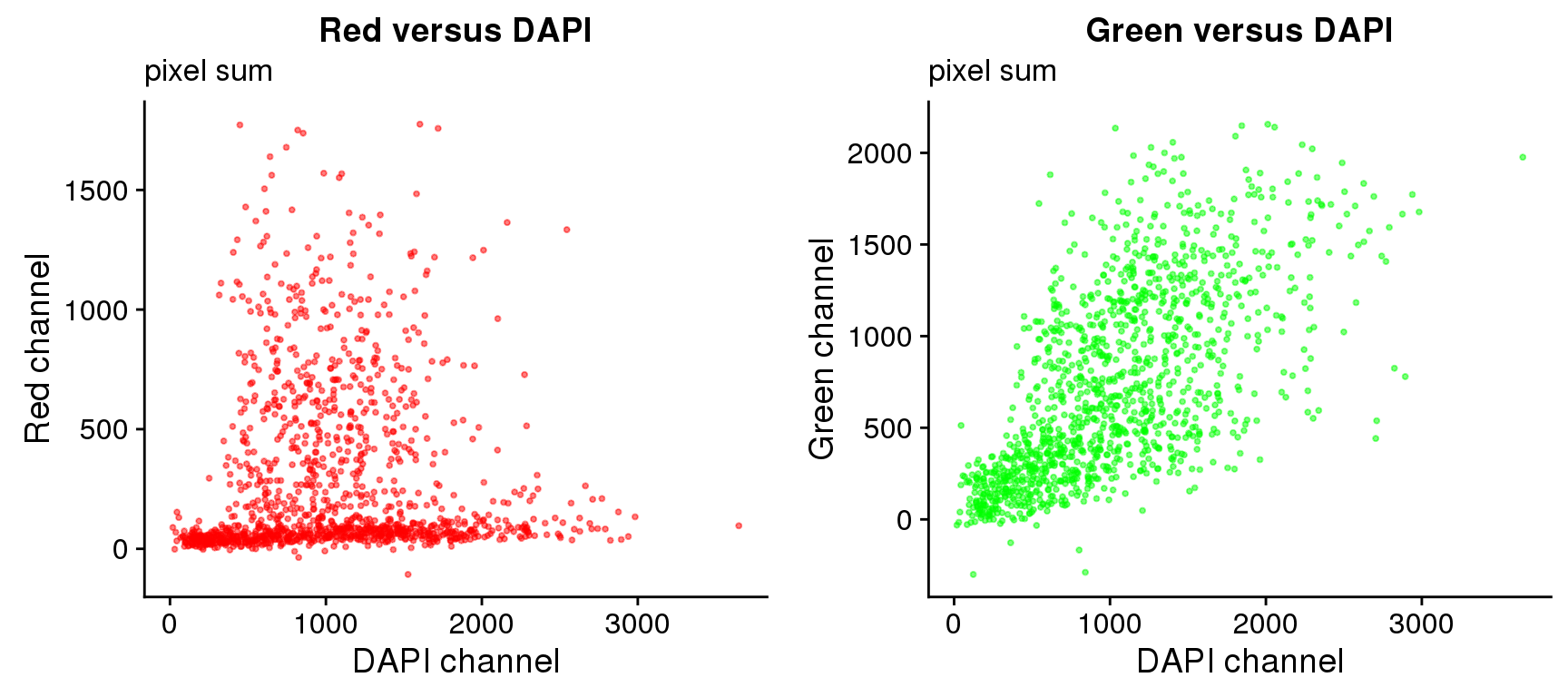 Red versus DAPI
pixel sum

Red channel
1500
1000
500
0
0
1000
2000
3000
DAPI channel

Green versus DAPI
pixel sum

Green channel
2000
1500
1000
500
0
0
1000
2000
3000
DAPI channel